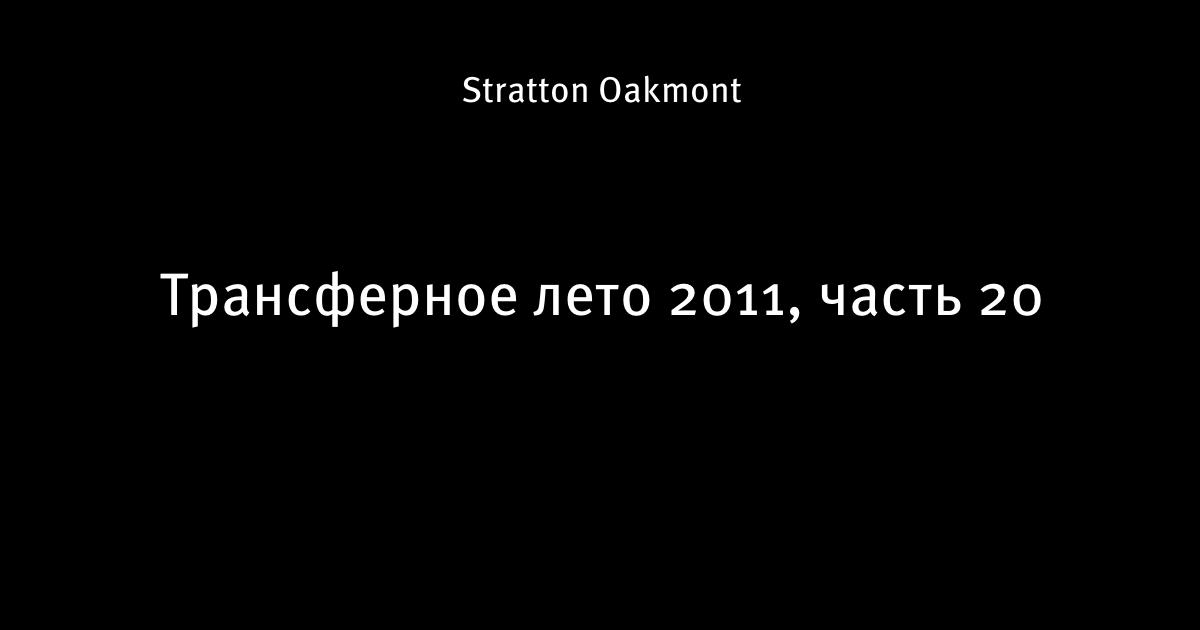 Stratton Oakmont

Трансферное лето 2011, часть 20